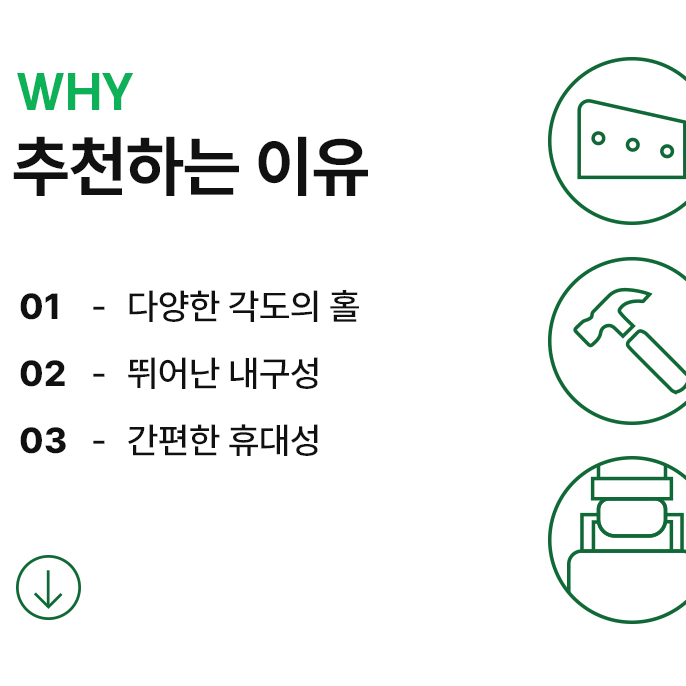 WHY
추천하는 이유

01 - 다양한 각도의 홀

02 - 뛰어난 내구성

03 - 간편한 휴대성